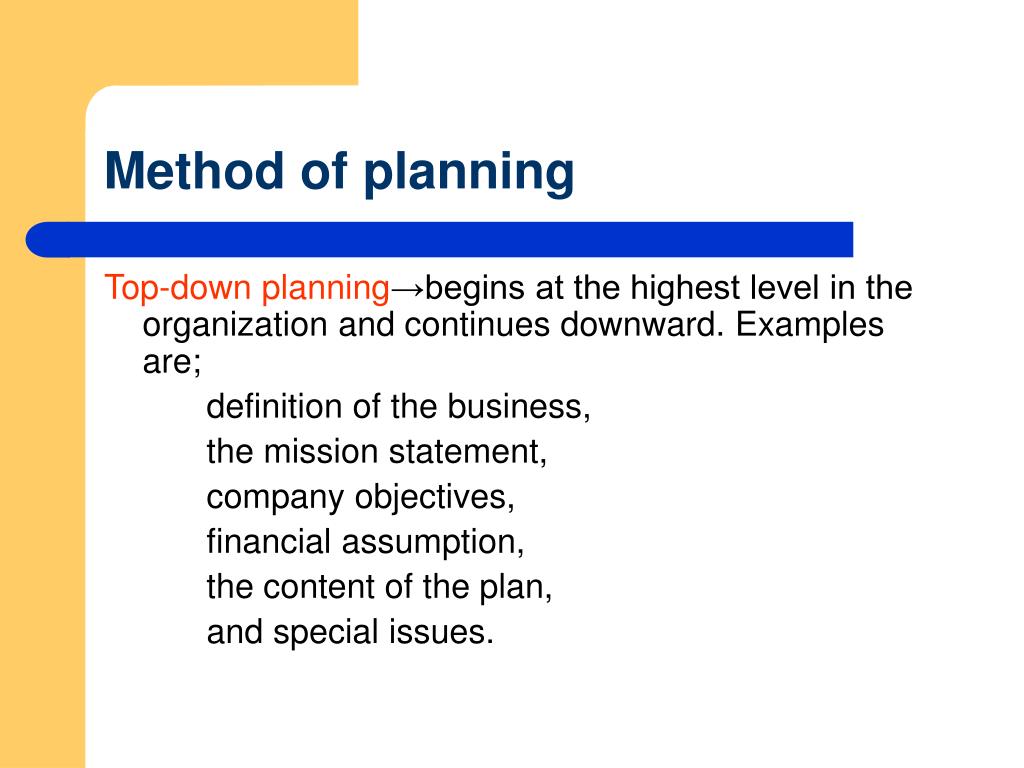 Method of planning

Top-down planning→begins at the highest level in the organization and continues downward. Examples are;

definition of the business,
the mission statement,
company objectives,
financial assumption,
the content of the plan,
and special issues.